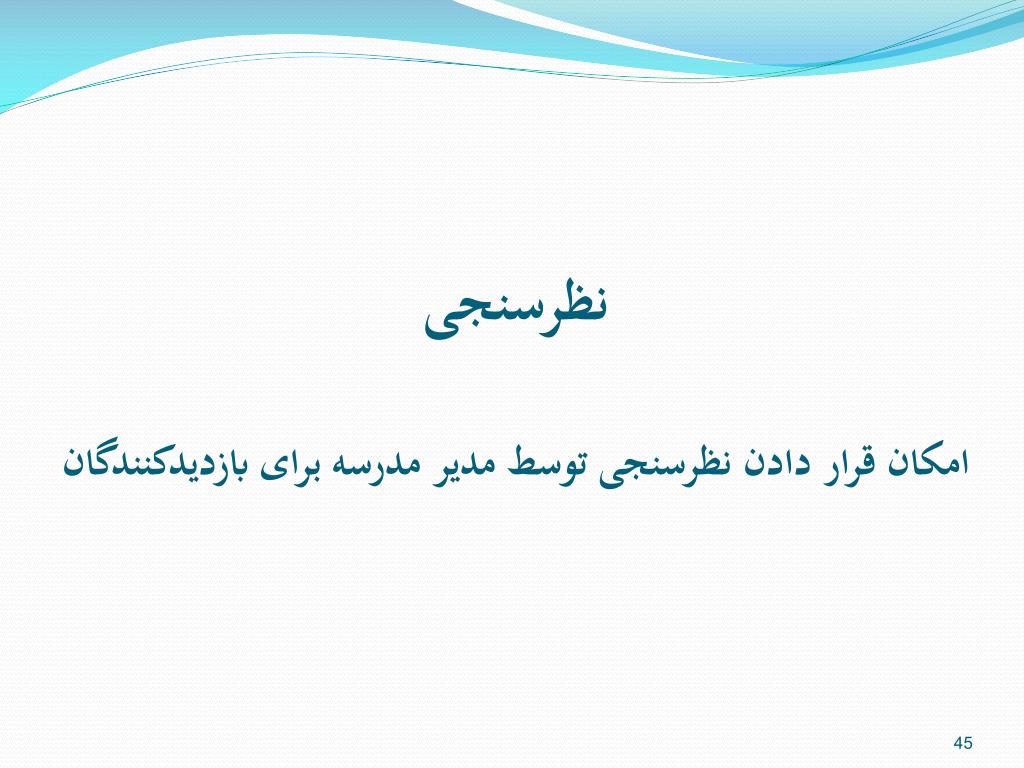 نظرسنجی

امکان قرار دادن نظرسنجی توسط مدیر مدرسه برای بازدیدکنندگان

45